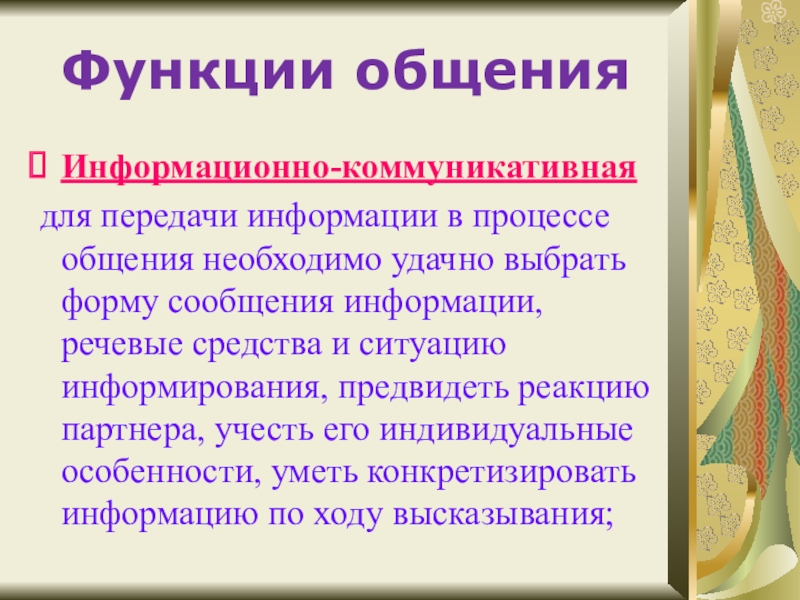 Функции общения

 Информационно-коммуникативная

для передачи информации в процессе общения необходимо удачно выбрать форму сообщения информации, речевые средства и ситуацию информирования, предвидеть реакцию партнера, учесть его индивидуальные особенности, уметь конкретизировать информацию по ходу высказывания;